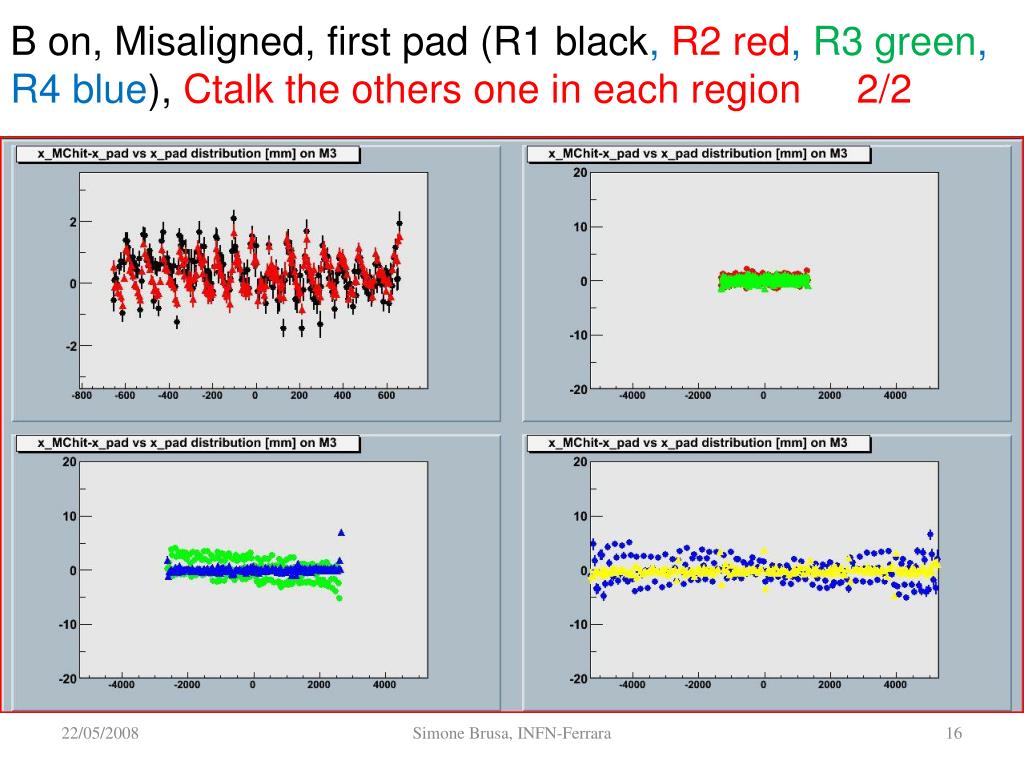 B on, Misaligned, first pad (R1 black, R2 red, R3 green, R4 blue), Ctalk the others one in each region 2/2

x_MChit-x_pad vs x_pad distribution [mm] on M3

2
0
-2
-800 -600 -400 -200 0 200 400 600

x_MChit-x_pad vs x_pad distribution [mm] on M3

20
10
0
-10
-20
-4000 -2000 0 2000 4000

x_MChit-x_pad vs x_pad distribution [mm] on M3

20
10
0
-10
-20
-4000 -2000 0 2000 4000

x_MChit-x_pad vs x_pad distribution [mm] on M3

20
10
0
-10
-20
-4000 -2000 0 2000 4000

22/05/2008

Simone Brusa, INFN-Ferrara

16